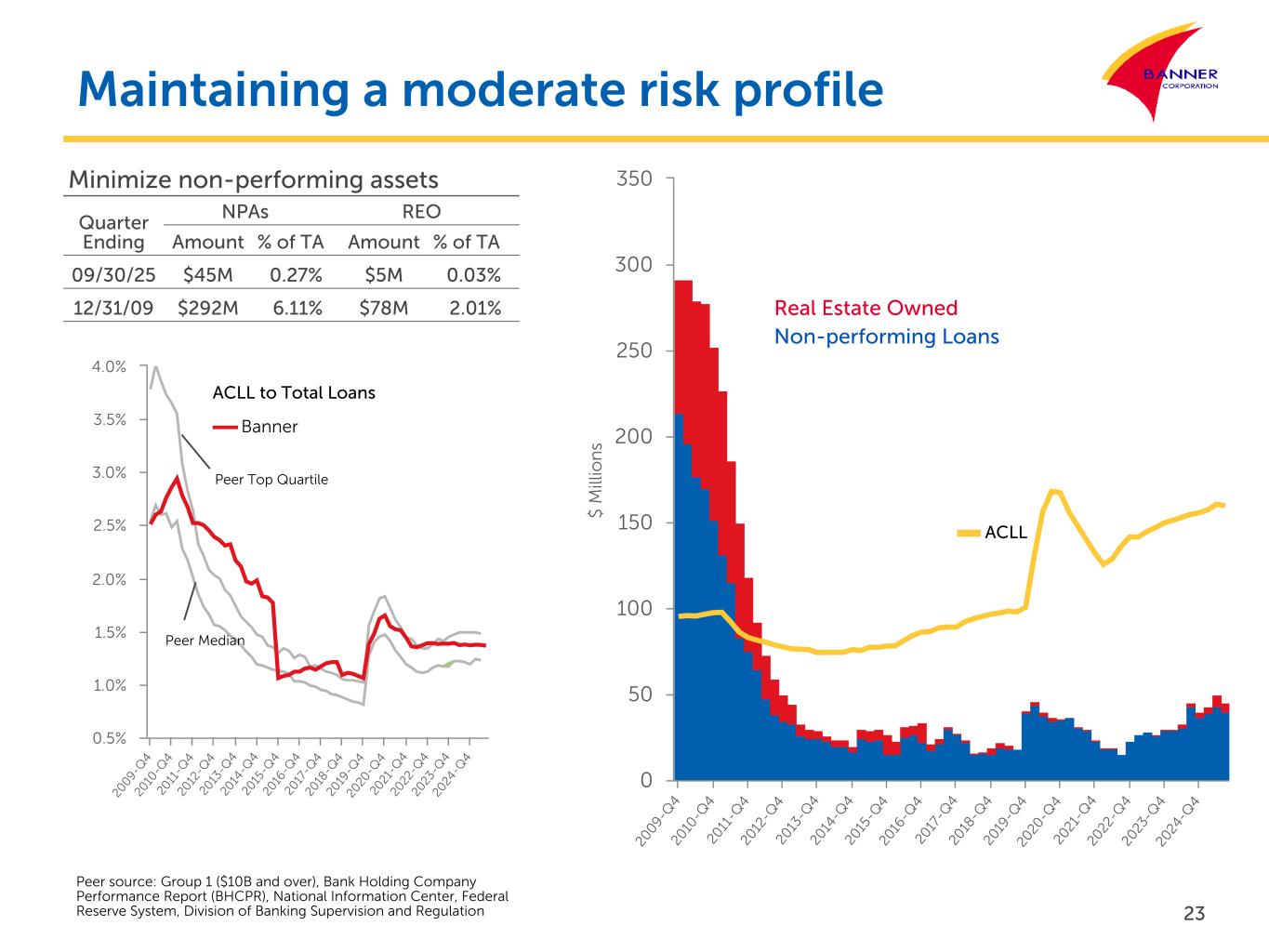 Maintaining a moderate risk profile

BANNER CORPORATION

Minimize non-performing assets

| Quarter Ending | NPAs Amount | NPAs % of TA | REO Amount | REO % of TA |
|---|---|---|---|---|
| 09/30/25 | $45M | 0.27% | $5M | 0.03% |
| 12/31/09 | $292M | 6.11% | $78M | 2.01% |

4.0%
3.5%
3.0%
2.5%
2.0%
1.5%
1.0%
0.5%

ACLL to Total Loans
Banner
Peer Top Quartile
Peer Median

2009-Q4
2010-Q4
2011-Q4
2012-Q4
2013-Q4
2014-Q4
2015-Q4
2016-Q4
2017-Q4
2018-Q4
2019-Q4
2020-Q4
2021-Q4
2022-Q4
2023-Q4
2024-Q4

350
300
250
200
150
100
50
0

$ Millions

Real Estate Owned
Non-performing Loans
ACLL

2009-Q4
2010-Q4
2011-Q4
2012-Q4
2013-Q4
2014-Q4
2015-Q4
2016-Q4
2017-Q4
2018-Q4
2019-Q4
2020-Q4
2021-Q4
2022-Q4
2023-Q4
2024-Q4

Peer source: Group 1 ($10B and over), Bank Holding Company Performance Report (BHCPR), National Information Center, Federal Reserve System, Division of Banking Supervision and Regulation

23